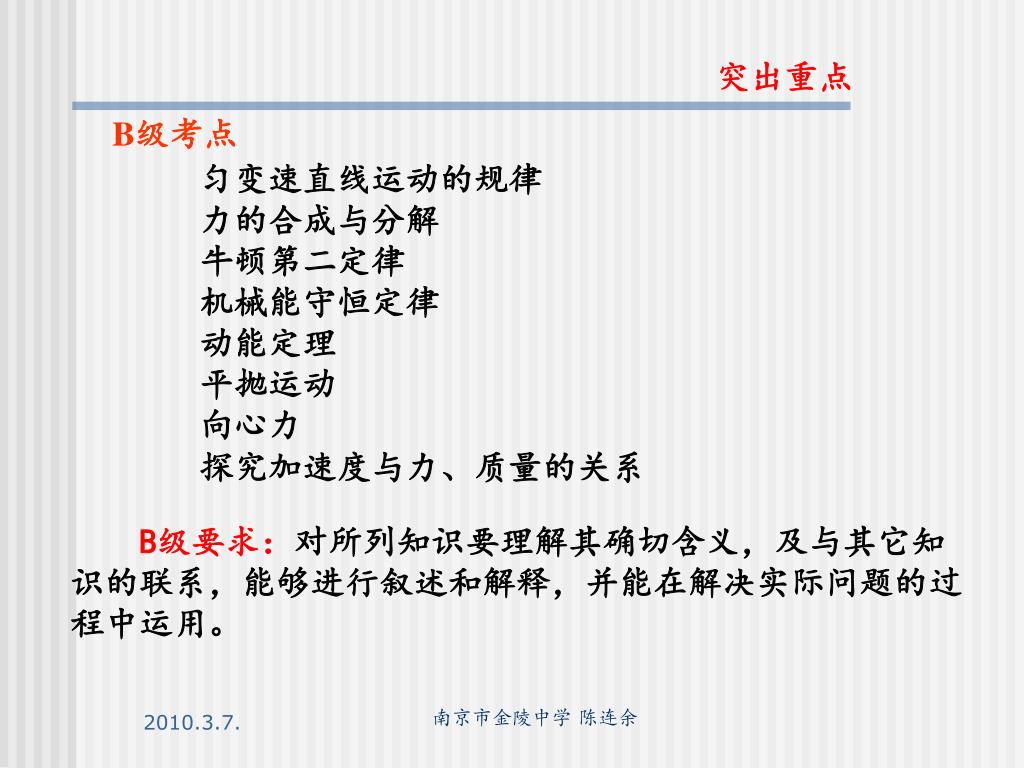 突出重点

B级考点

匀变速直线运动的规律
力的合成与分解
牛顿第二定律
机械能守恒定律
动能定理
平抛运动
向心力
探究加速度与力、质量的关系

B级要求：对所列知识要理解其确切含义，及与其它知识的联系，能够进行叙述和解释，并能在解决实际问题的过程中运用。

2010.3.7.

南京市金陵中学 陈连余